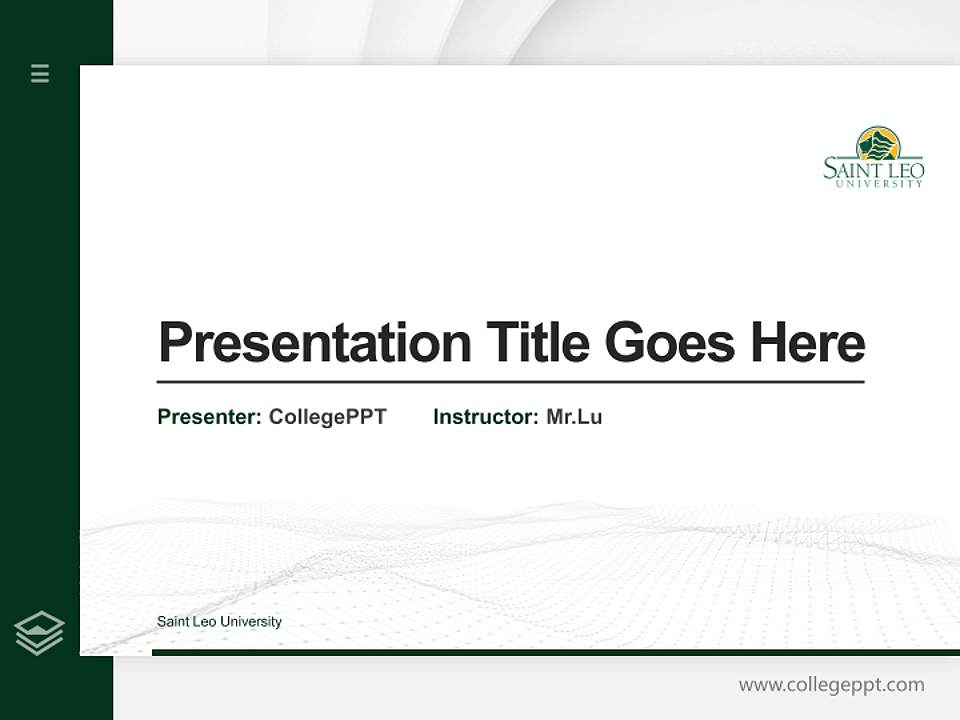 SAINT LEO
UNIVERSITY

Presentation Title Goes Here

Presenter: CollegePPT Instructor: Mr.Lu

Saint Leo University

www.collegeppt.com